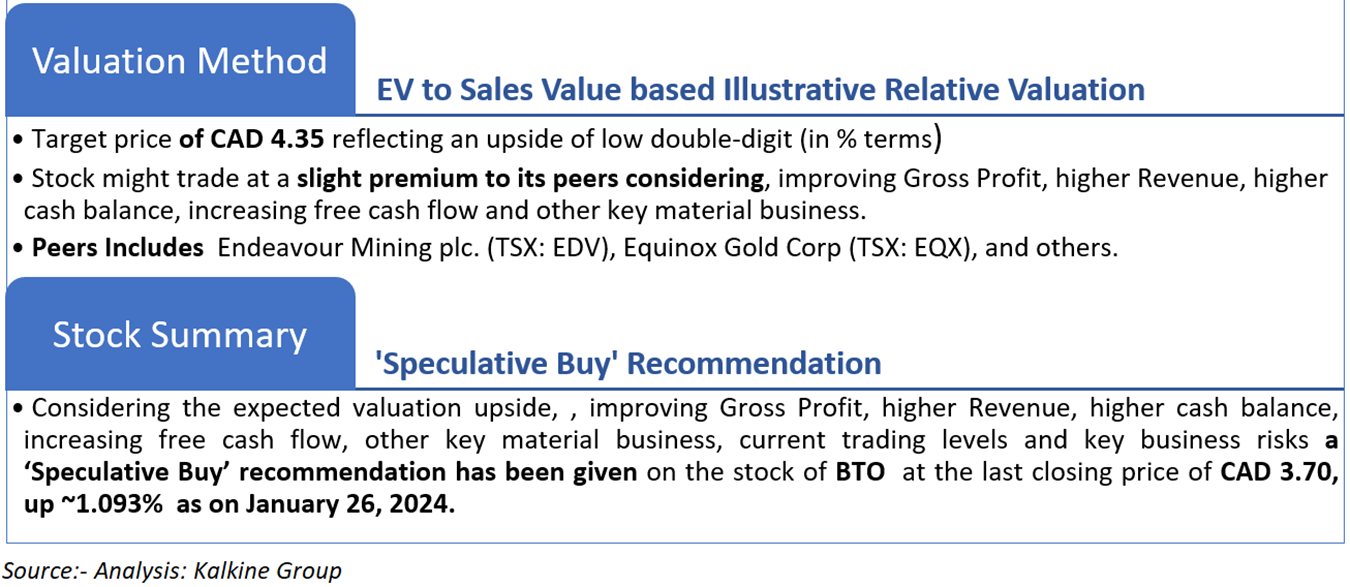 Valuation Method

EV to Sales Value based Illustrative Relative Valuation

• Target price of CAD 4.35 reflecting an upside of low double-digit (in % terms)

• Stock might trade at a slight premium to its peers considering, improving Gross Profit, higher Revenue, higher cash balance, increasing free cash flow and other key material business.

• Peers Includes Endeavour Mining plc. (TSX: EDV), Equinox Gold Corp (TSX: EQX), and others.

Stock Summary

'Speculative Buy' Recommendation

• Considering the expected valuation upside, , improving Gross Profit, higher Revenue, higher cash balance, increasing free cash flow, other key material business, current trading levels and key business risks a 'Speculative Buy' recommendation has been given on the stock of BTO at the last closing price of CAD 3.70, up ~1.093% as on January 26, 2024.

Source:- Analysis: Kalkine Group